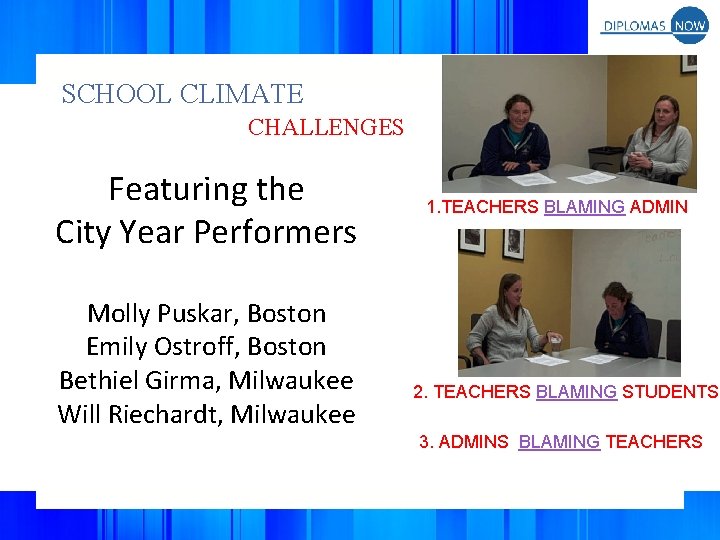 DIPLOMAS NOW

SCHOOL CLIMATE
CHALLENGES

Featuring the
City Year Performers

Molly Puskar, Boston
Emily Ostroff, Boston
Bethiel Girma, Milwaukee
Will Riechardt, Milwaukee

1.TEACHERS BLAMING ADMIN

2. TEACHERS BLAMING STUDENTS

3. ADMINS BLAMING TEACHERS